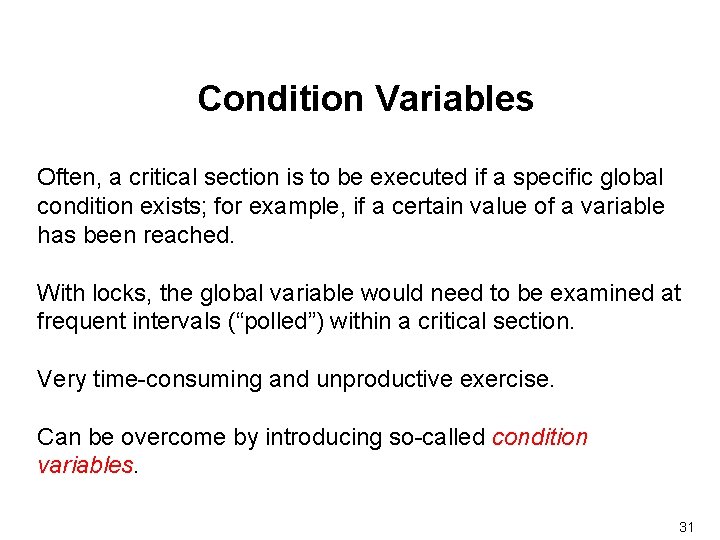 Condition Variables

Often, a critical section is to be executed if a specific global condition exists; for example, if a certain value of a variable has been reached.

With locks, the global variable would need to be examined at frequent intervals (“polled”) within a critical section.

Very time-consuming and unproductive exercise.

Can be overcome by introducing so-called condition variables.

31